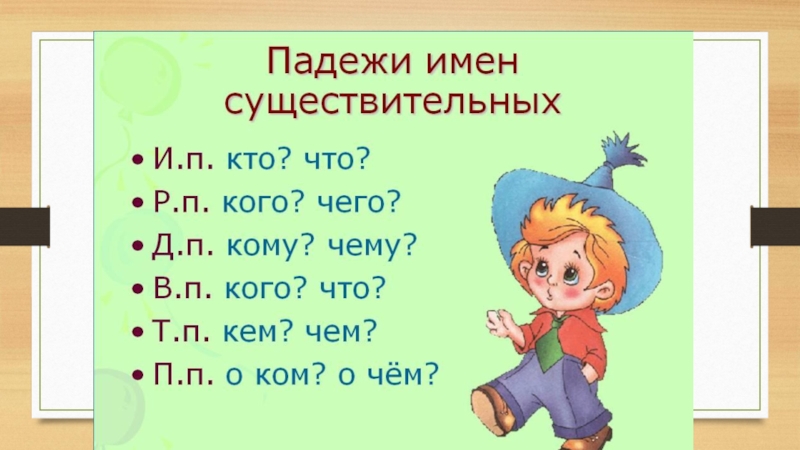 Падежи имен существительных

• И.п. кто? что?
• Р.п. кого? чего?
• Д.п. кому? чему?
• В.п. кого? что?
• Т.п. кем? чем?
• П.п. о ком? о чём?